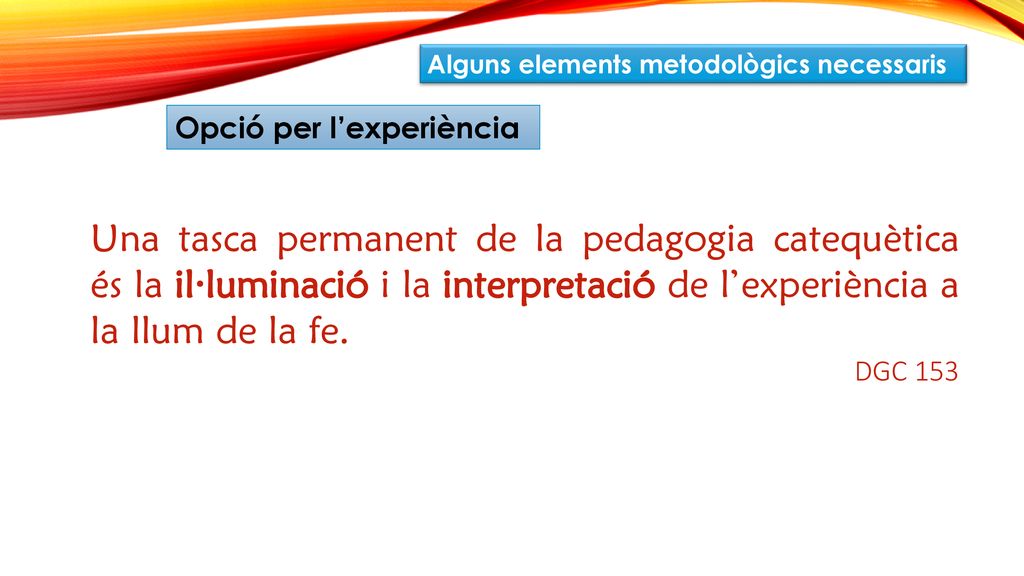 Alguns elements metodològics necessaris

Opció per l’experiència

Una tasca permanent de la pedagogia catequètica és la il·luminació i la interpretació de l’experiència a la llum de la fe.

DGC 153